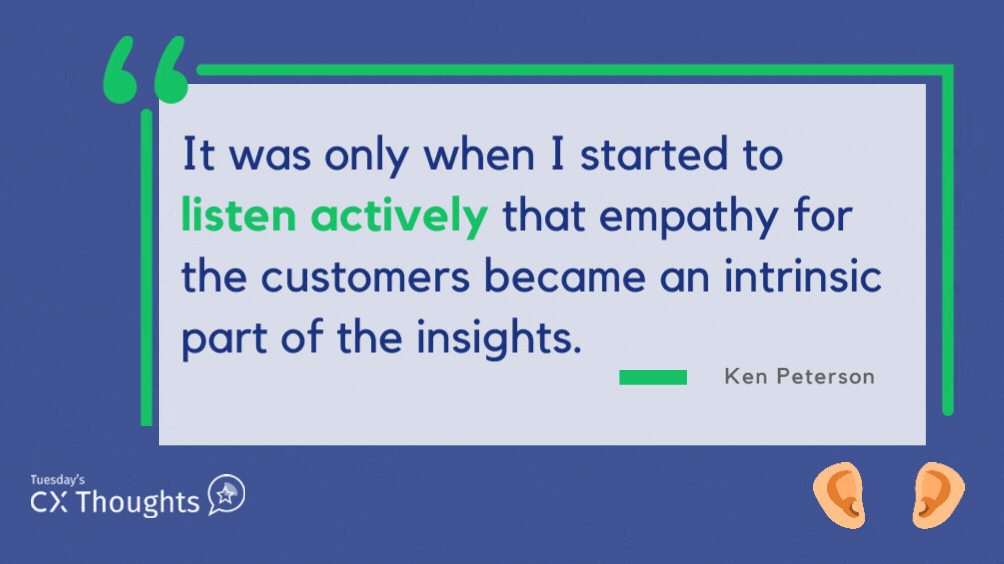 It was only when I started to listen actively that empathy for the customers became an intrinsic part of the insights.

Ken Peterson

Tuesday's
CX Thoughts